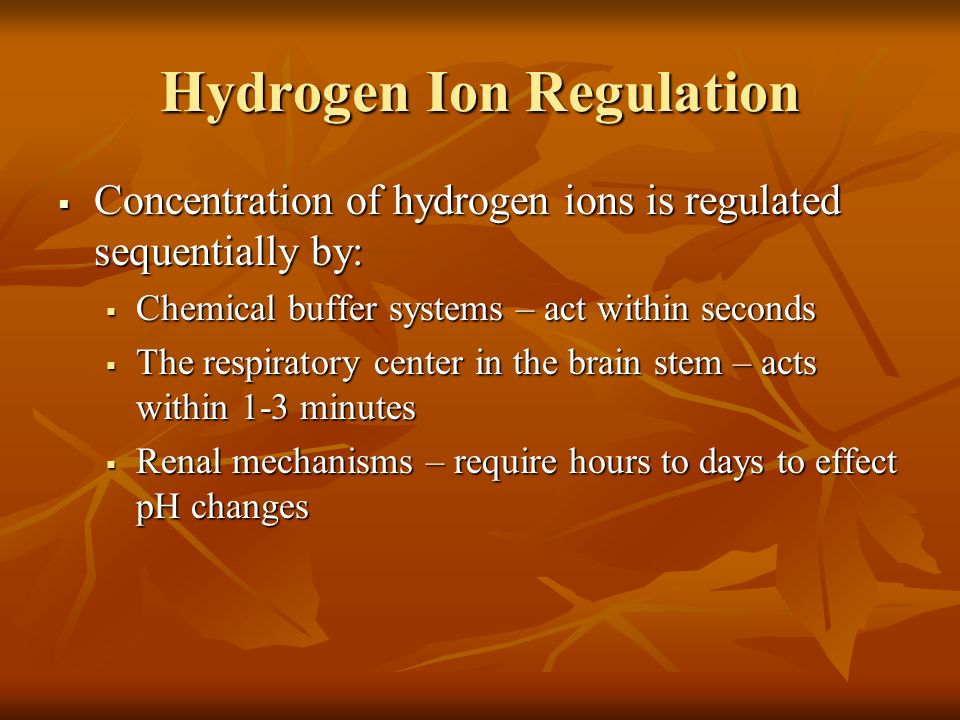 Hydrogen Ion Regulation

▪ Concentration of hydrogen ions is regulated sequentially by:

▪ Chemical buffer systems – act within seconds

▪ The respiratory center in the brain stem – acts within 1-3 minutes

▪ Renal mechanisms – require hours to days to effect pH changes